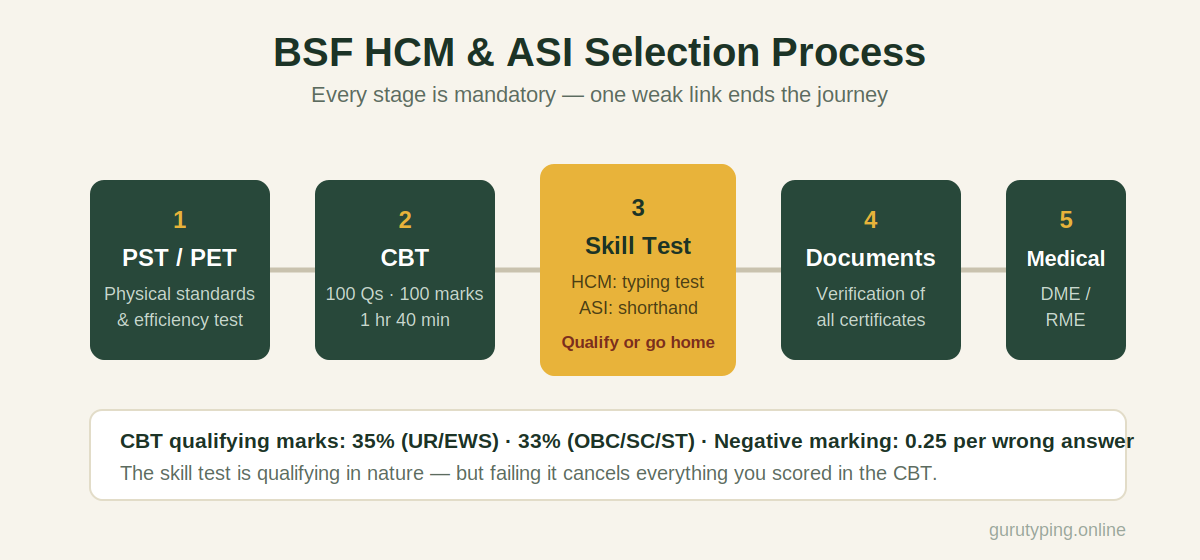 BSF HCM & ASI Selection Process

Every stage is mandatory — one weak link ends the journey

1
PST / PET
Physical standards & efficiency test

2
CBT
100 Qs · 100 marks
1 hr 40 min

3
Skill Test
HCM: typing test
ASI: shorthand
Qualify or go home

4
Documents
Verification of all certificates

5
Medical
DME / RME

CBT qualifying marks: 35% (UR/EWS) · 33% (OBC/SC/ST) · Negative marking: 0.25 per wrong answer

The skill test is qualifying in nature — but failing it cancels everything you scored in the CBT.

gurutyping.online